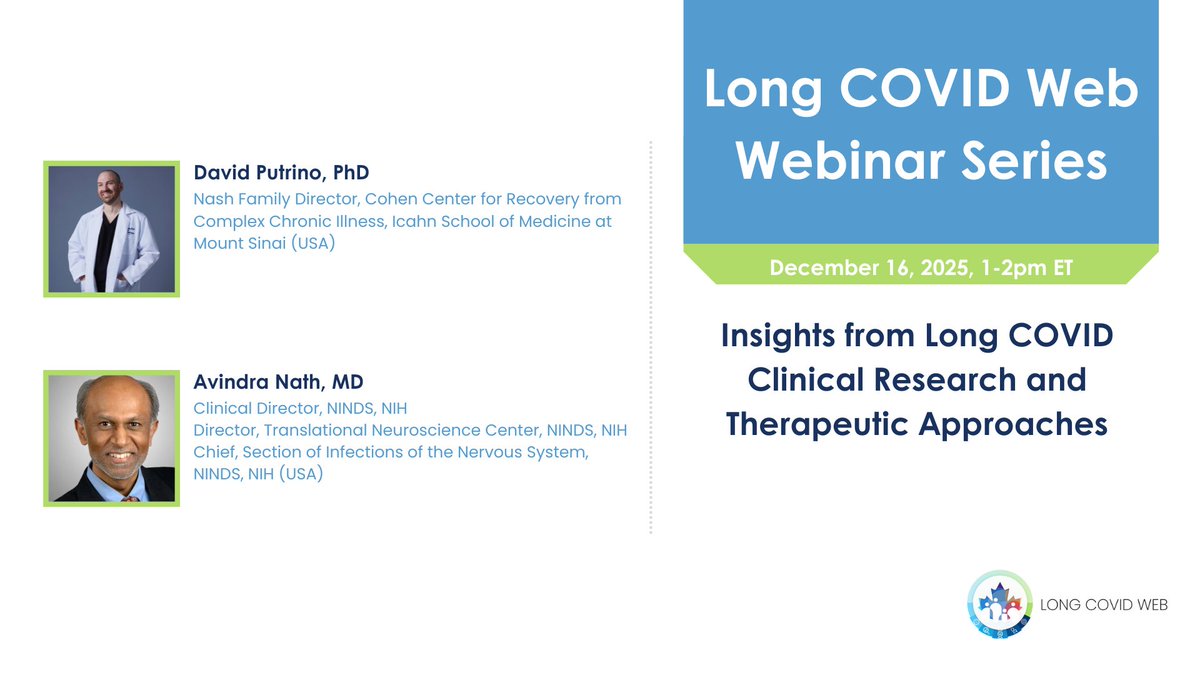 David Putrino, PhD
Nash Family Director, Cohen Center for Recovery from Complex Chronic Illness, Icahn School of Medicine at Mount Sinai (USA)

Avindra Nath, MD
Clinical Director, NINDS, NIH
Director, Translational Neuroscience Center, NINDS, NIH
Chief, Section of Infections of the Nervous System, NINDS, NIH (USA)

Long COVID Web Webinar Series

December 16, 2025, 1-2pm ET

Insights from Long COVID Clinical Research and Therapeutic Approaches

LONG COVID WEB